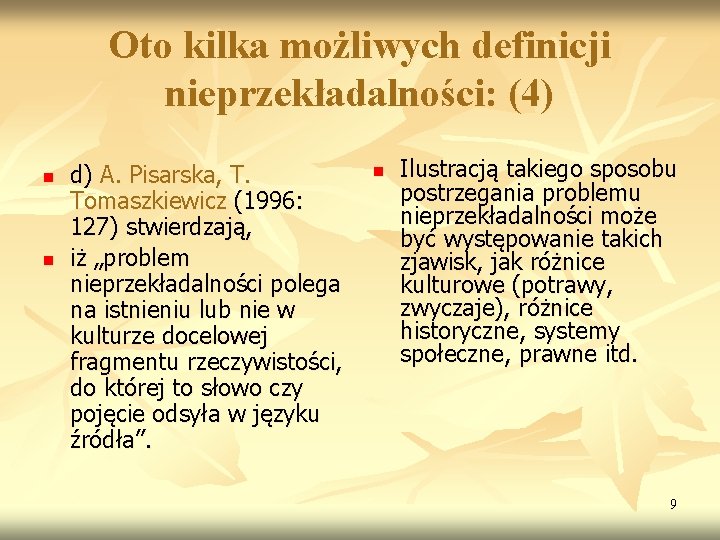 Oto kilka możliwych definicji nieprzekładalności: (4)

d) A. Pisarska, T. Tomaszkiewicz (1996: 127) stwierdzają,

iż „problem nieprzekładalności polega na istnieniu lub nie w kulturze docelowej fragmentu rzeczywistości, do której to słowo czy pojęcie odsyła w języku źródła”.

Ilustracją takiego sposobu postrzegania problemu nieprzekładalności może być występowanie takich zjawisk, jak różnice kulturowe (potrawy, zwyczaje), różnice historyczne, systemy społeczne, prawne itd.

9